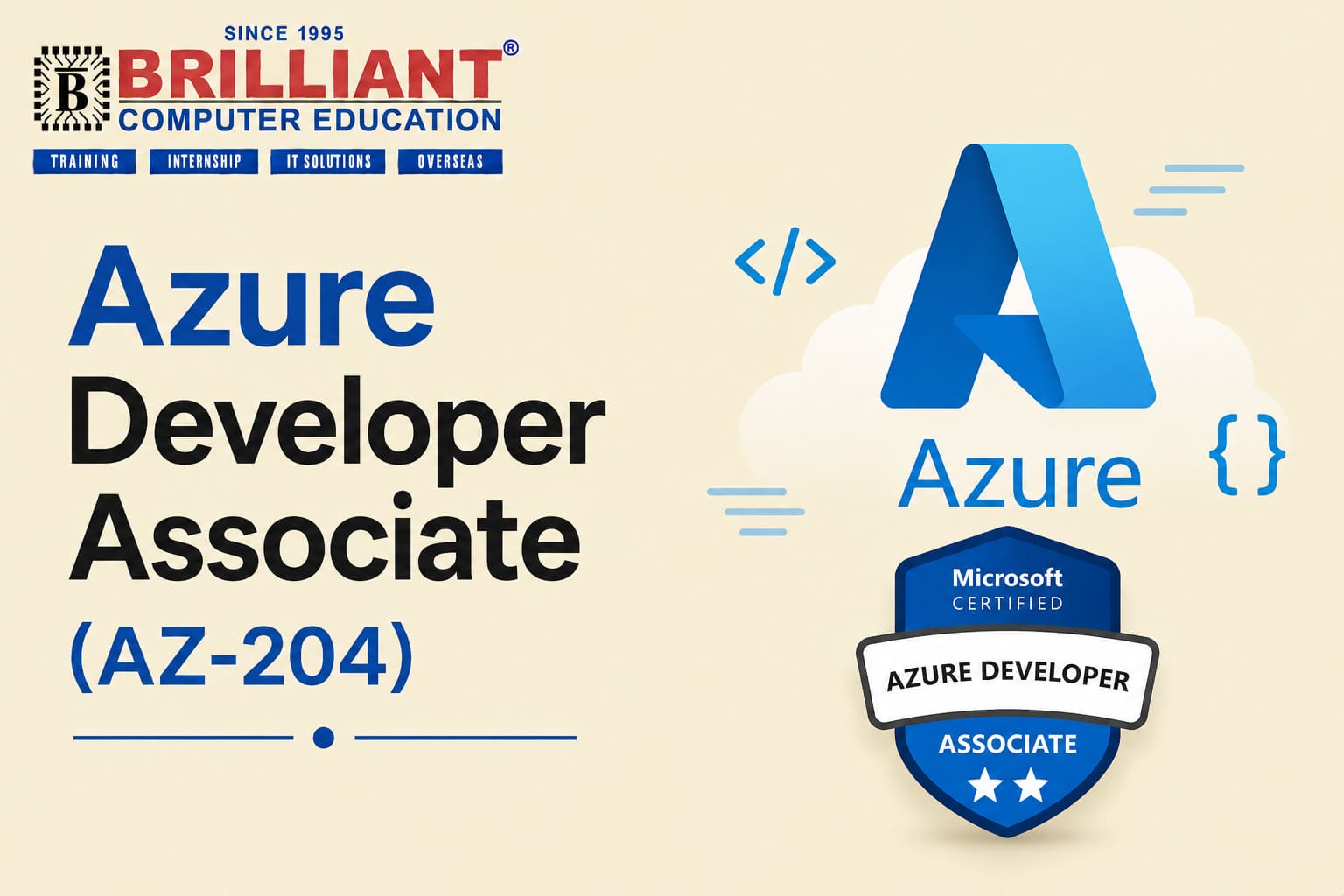 SINCE 1995
B BRILLIANT®
COMPUTER EDUCATION
TRAINING INTERNSHIP IT SOLUTIONS OVERSEAS

Azure
Developer
Associate
(AZ-204)

</>
Azure
{}

Microsoft
CERTIFIED
AZURE DEVELOPER
ASSOCIATE